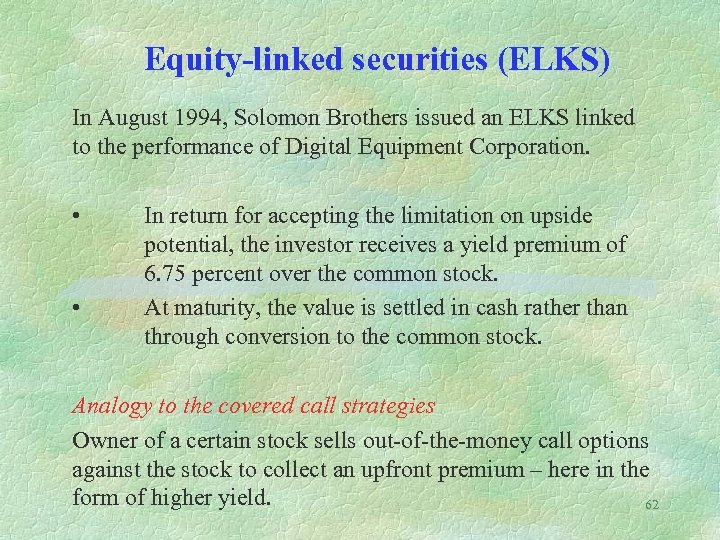 Equity-linked securities (ELKS)

In August 1994, Solomon Brothers issued an ELKS linked to the performance of Digital Equipment Corporation.

• In return for accepting the limitation on upside potential, the investor receives a yield premium of 6.75 percent over the common stock.
• At maturity, the value is settled in cash rather than through conversion to the common stock.

Analogy to the covered call strategies

Owner of a certain stock sells out-of-the-money call options against the stock to collect an upfront premium – here in the form of higher yield.

62